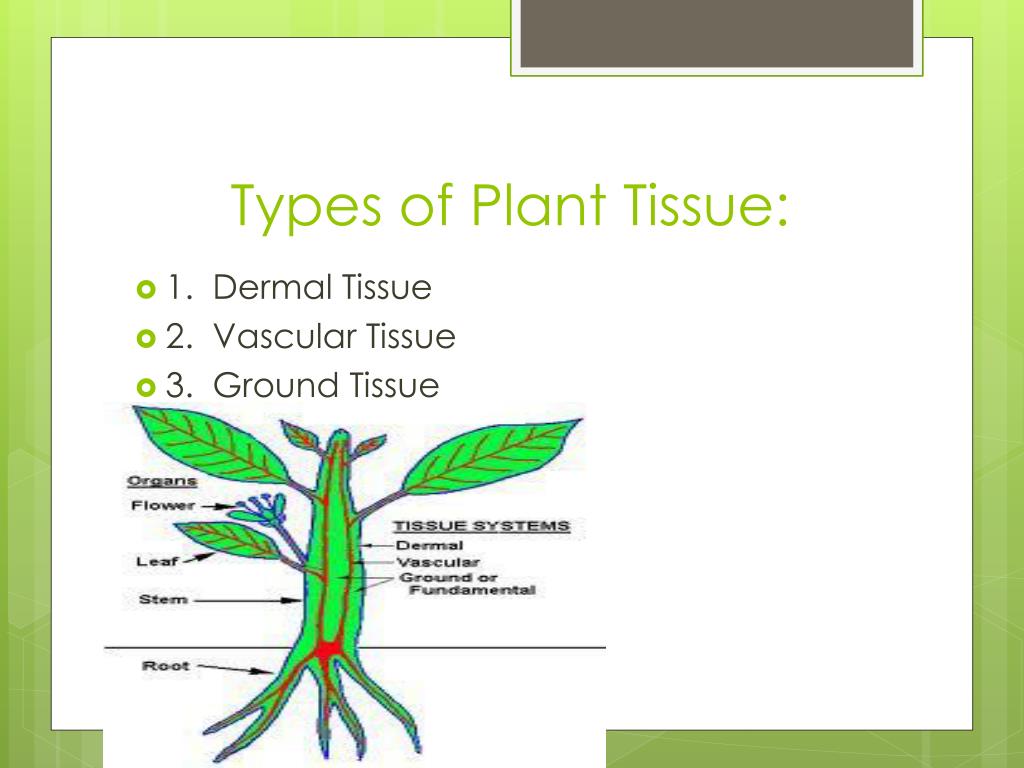 Types of Plant Tissue:

1. Dermal Tissue
2. Vascular Tissue
3. Ground Tissue

Organs
Flower
Leaf
Stem
Root

TISSUE SYSTEMS
Dermal
Vascular
Ground or Fundamental